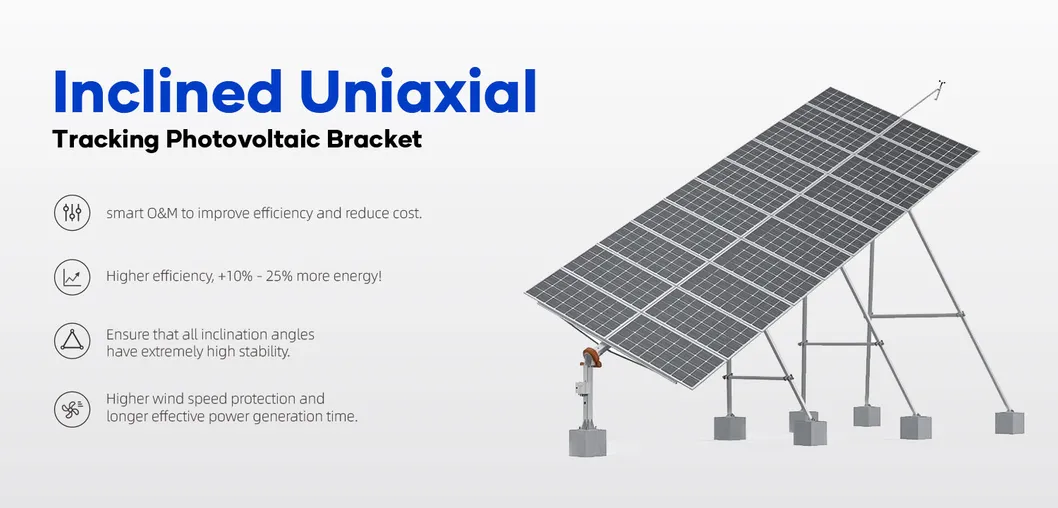 Inclined Uniaxial
Tracking Photovoltaic Bracket

smart O&M to improve efficiency and reduce cost.

Higher efficiency, +10% - 25% more energy!

Ensure that all inclination angles have extremely high stability.

Higher wind speed protection and longer effective power generation time.